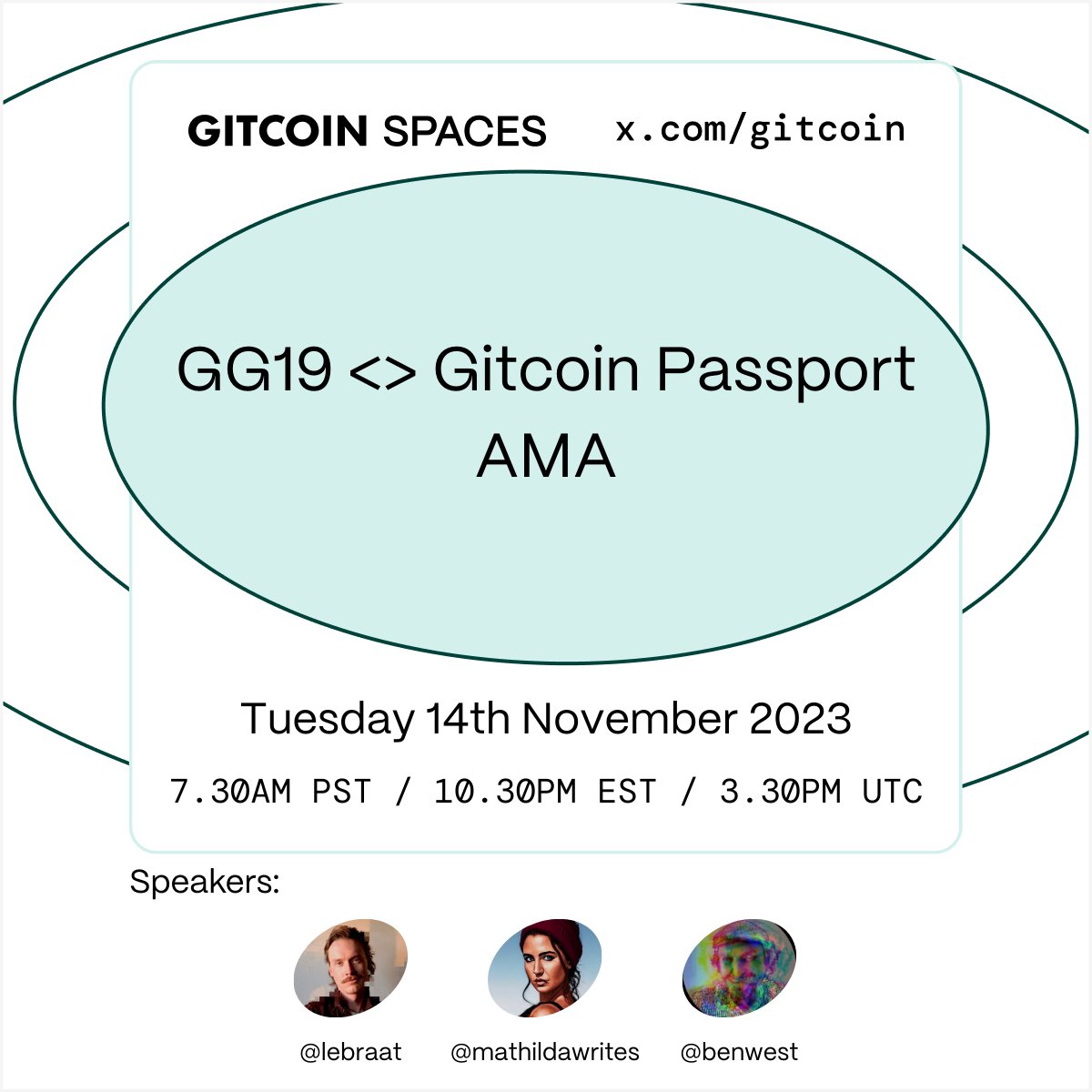 GITCOIN SPACES x.com/gitcoin

GG19 <> Gitcoin Passport AMA

Tuesday 14th November 2023

7.30AM PST / 10.30PM EST / 3.30PM UTC

Speakers:

@lebraat @mathildawrites @benwest